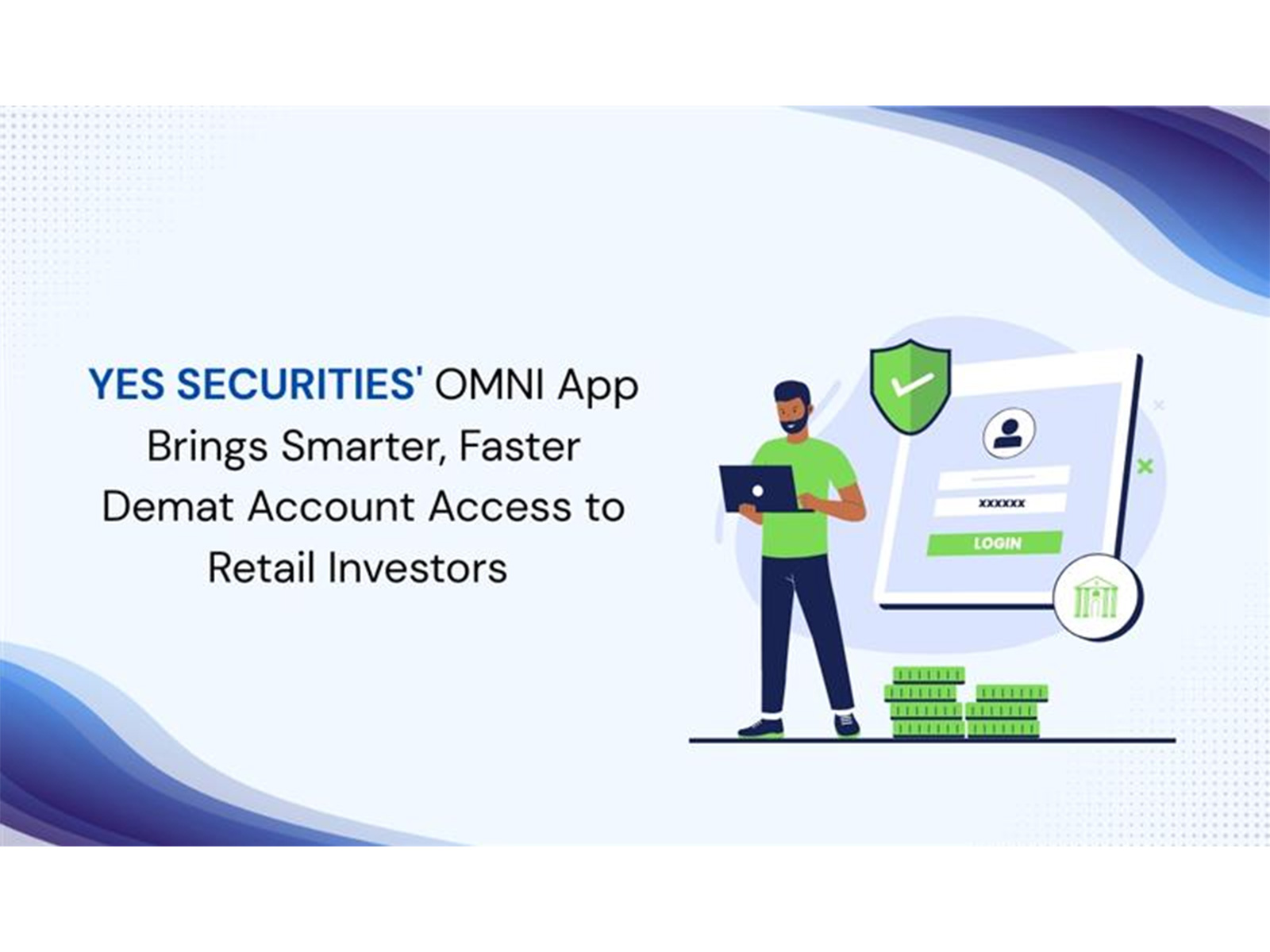 YES SECURITIES' OMNI App Brings Smarter, Faster Demat Account Access to Retail Investors

xxxxxx

LOGIN